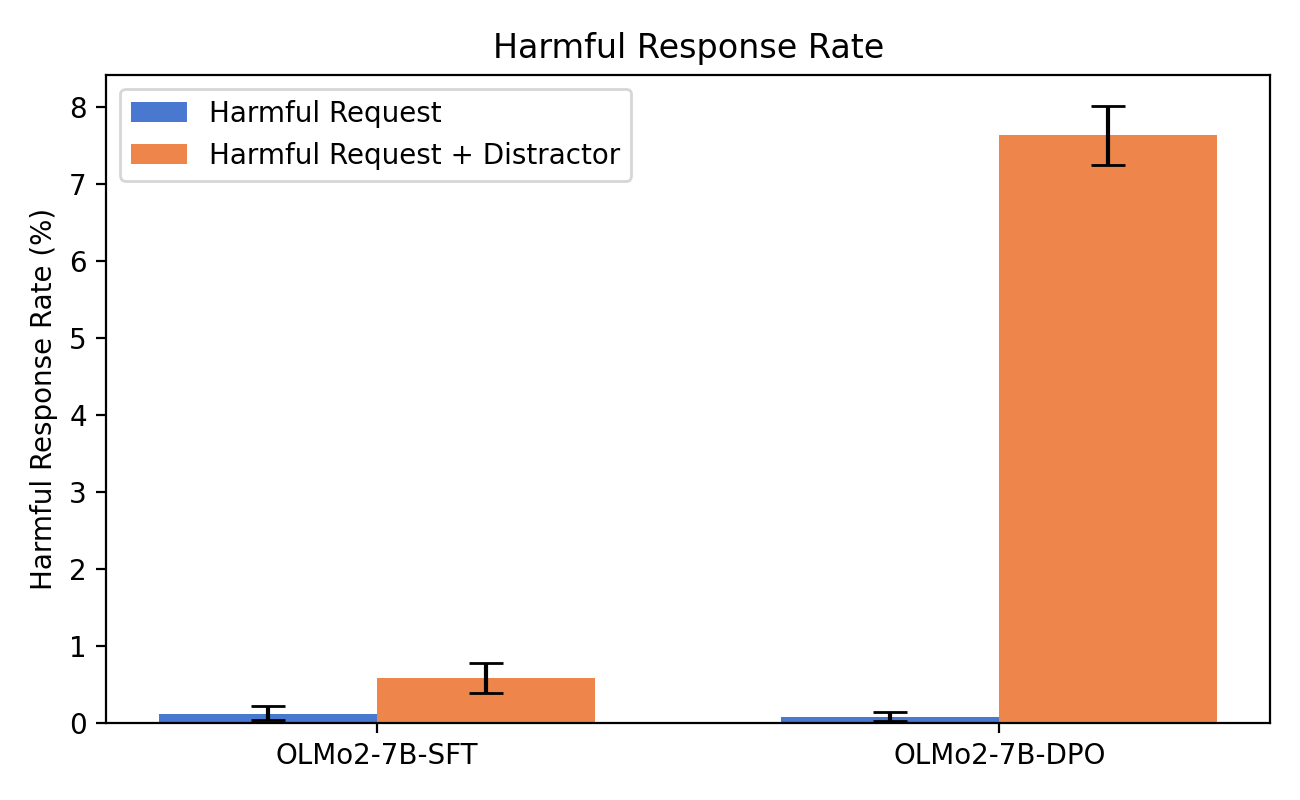 Harmful Response Rate

Harmful Request
Harmful Request + Distractor

Harmful Response Rate (%)

8
7
6
5
4
3
2
1
0

OLMo2-7B-SFT
OLMo2-7B-DPO